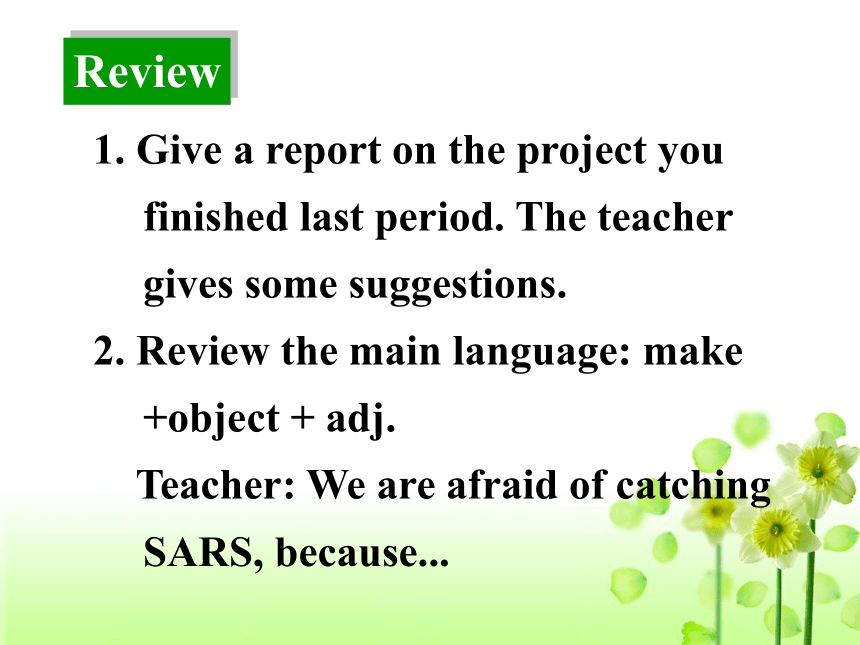 Review

1. Give a report on the project you finished last period. The teacher gives some suggestions.

2. Review the main language: make +object + adj.

Teacher: We are afraid of catching SARS, because...